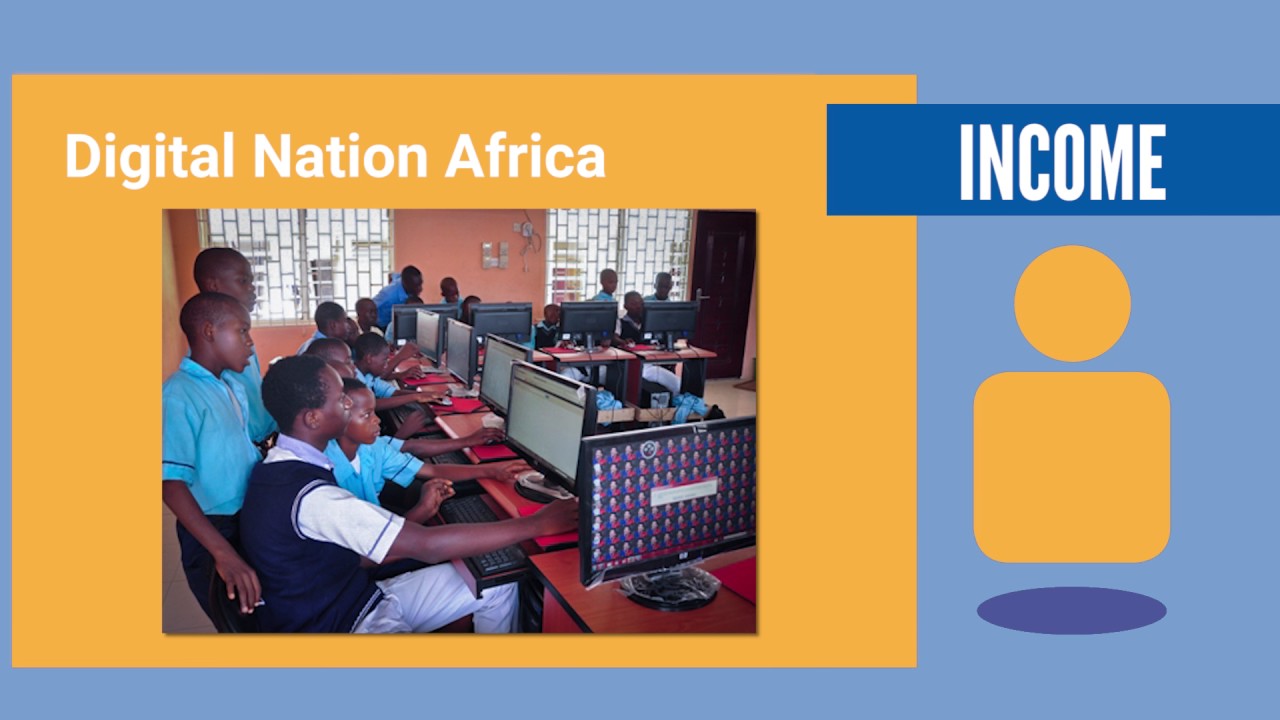 Digital Nation Africa

INCOME